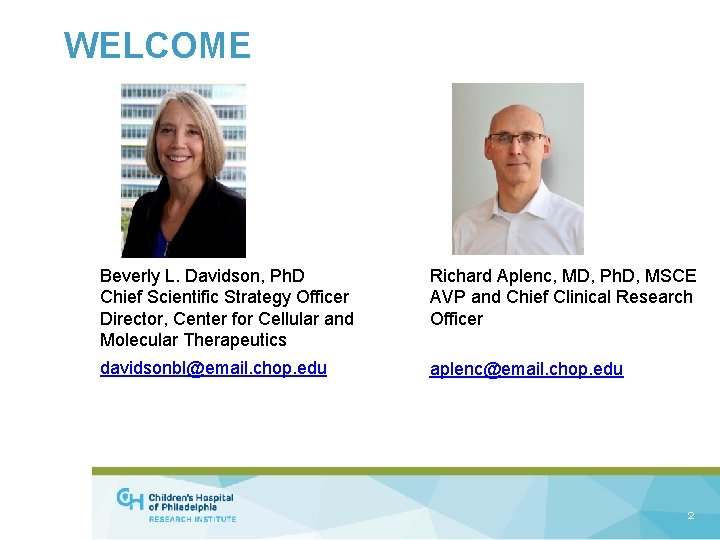 WELCOME

Beverly L. Davidson, PhD
Chief Scientific Strategy Officer
Director, Center for Cellular and Molecular Therapeutics

davidsonbl@email.chop.edu

Richard Aplenc, MD, PhD, MSCE
AVP and Chief Clinical Research Officer

aplenc@email.chop.edu

CH Children's Hospital of Philadelphia
RESEARCH INSTITUTE

2